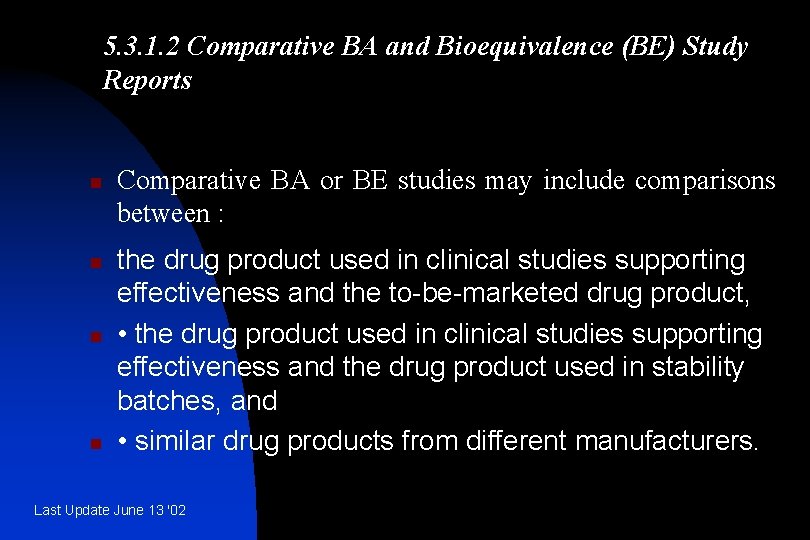 5.3.1.2 Comparative BA and Bioequivalence (BE) Study Reports

Comparative BA or BE studies may include comparisons between :

the drug product used in clinical studies supporting effectiveness and the to-be-marketed drug product,

• the drug product used in clinical studies supporting effectiveness and the drug product used in stability batches, and

• similar drug products from different manufacturers.

Last Update June 13 '02